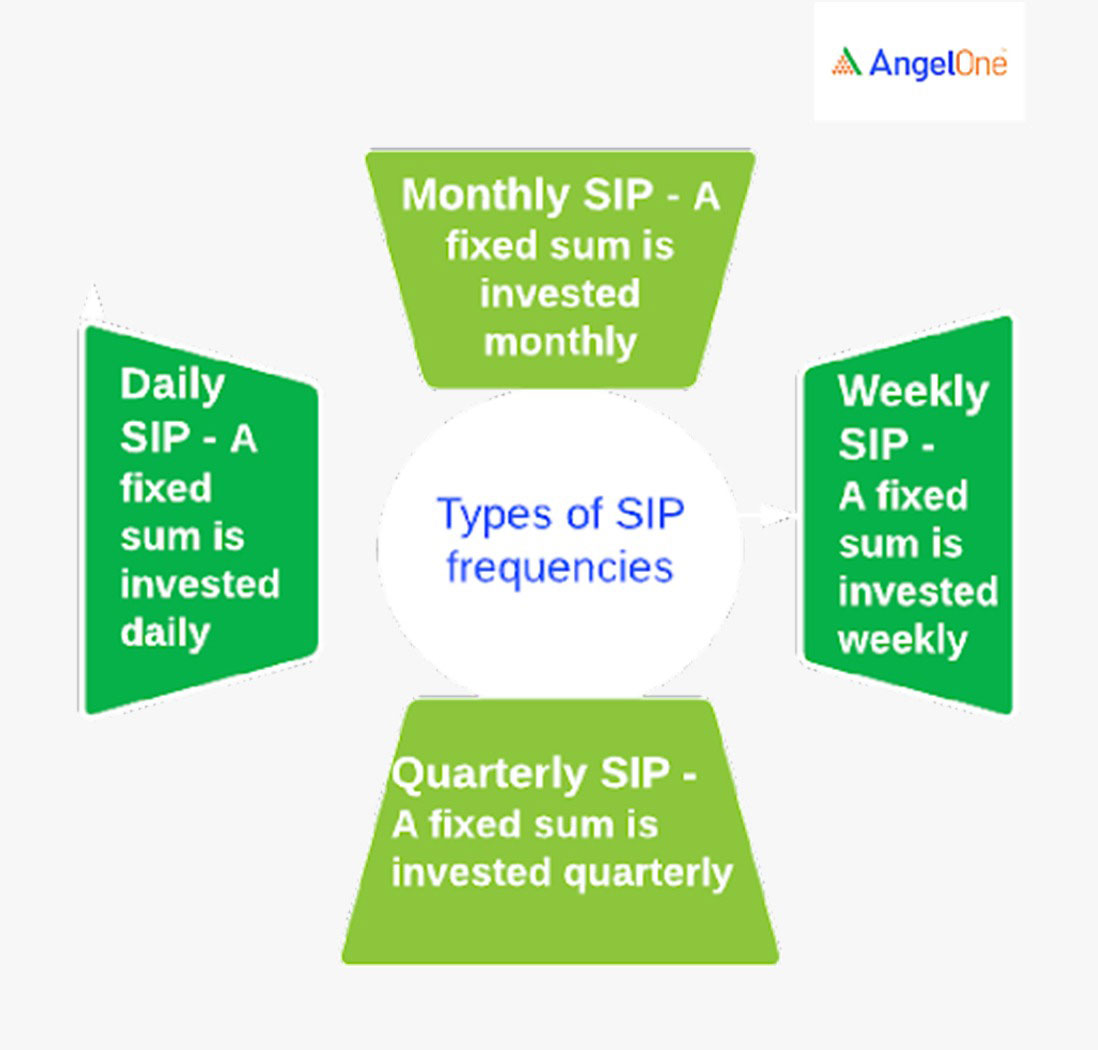 AngelOne

Monthly SIP - A fixed sum is invested monthly

Daily SIP - A fixed sum is invested daily

Types of SIP frequencies

Weekly SIP - A fixed sum is invested weekly

Quarterly SIP - A fixed sum is invested quarterly